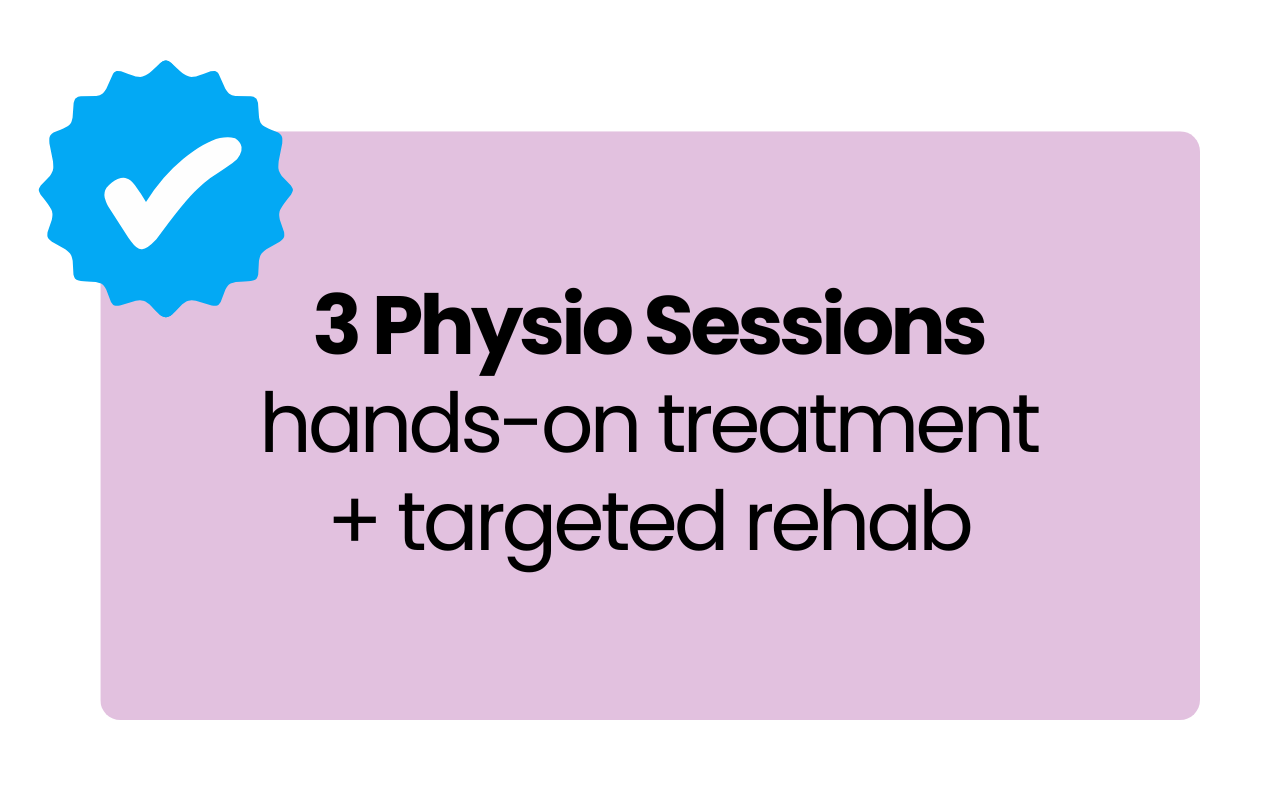 3 Physio Sessions
hands-on treatment
+ targeted rehab